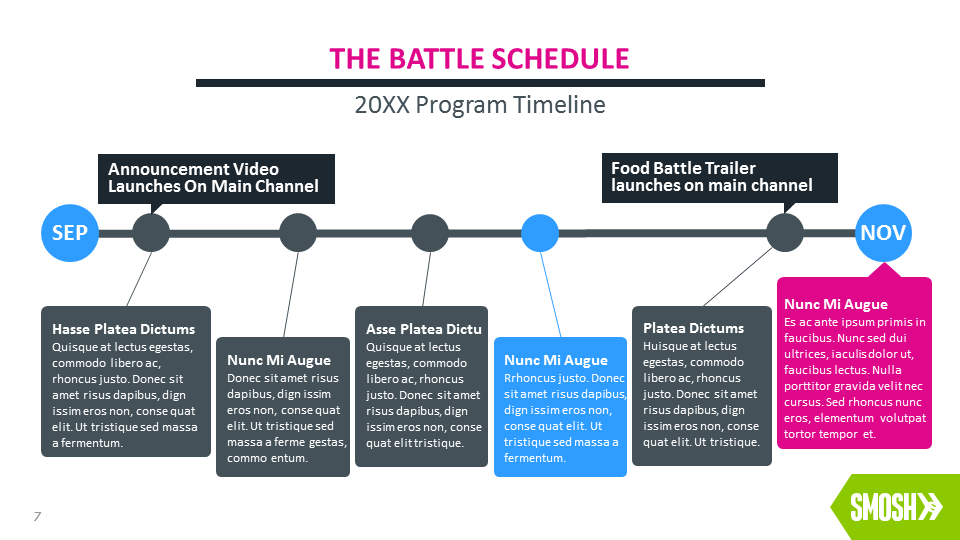 THE BATTLE SCHEDULE

20XX Program Timeline

Announcement Video Launches On Main Channel

Food Battle Trailer launches on main channel

SEP

NOV

Hasse Platea Dictums
Quisque at lectus egestas, commodo libero ac, rhoncus justo. Donec sit amet risus dapibus, dign issim eros non, conse quat elit. Ut tristique sed massa a fermentum.

Nunc Mi Augue
Donec sit amet risus dapibus, dign issim eros non, conse quat elit. Ut tristique sed massa a ferme gestas, commo entum.

Asse Platea Dictu
Quisque at lectus egestas, commodo libero ac, rhoncus justo. Donec sit amet risus dapibus, dign issim eros non, conse quat elit tristique.

Nunc Mi Augue
Rrhoncus justo. Donec sit amet risus dapibus, dign issim eros non, conse quat elit. Ut tristique sed massa a fermentum.

Platea Dictums
Huisque at lectus egestas, commodo libero ac, rhoncus justo. Donec sit amet risus dapibus, dign issim eros non, conse quat elit. Ut tristique.

Nunc Mi Augue
Es ac ante ipsum primis in faucibus. Nunc sed dui ultrices, iaculis dolor ut, faucibus lectus. Nulla porttitor gravida velit nec cursus. Sed rhoncus nunc eros, elementum volutpat tortor tempor et.

7

SMOSH